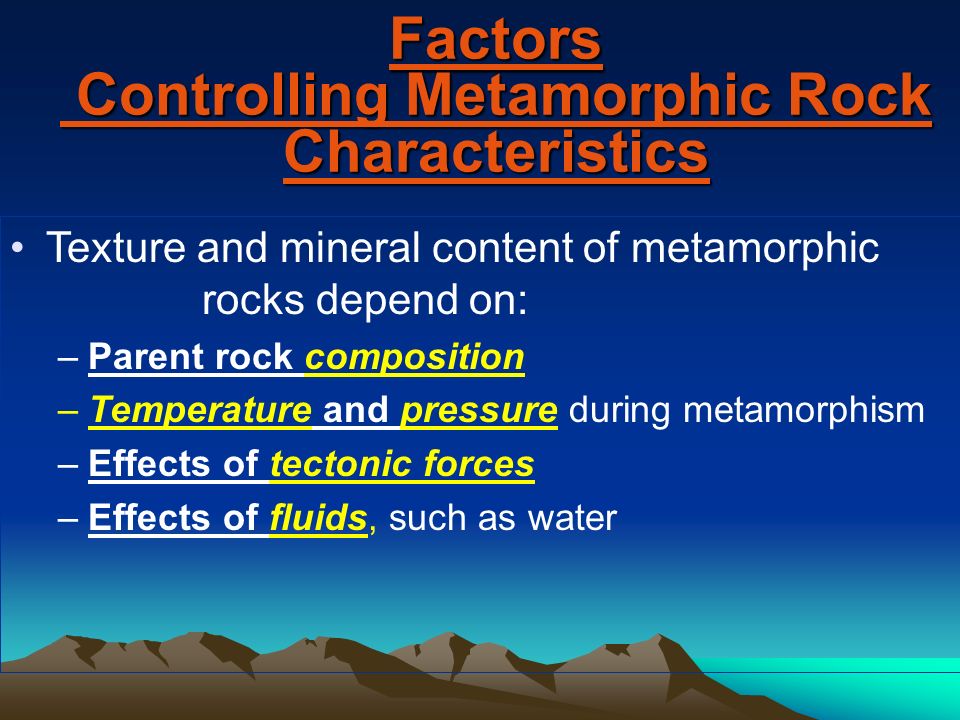 Factors
Controlling Metamorphic Rock Characteristics

• Texture and mineral content of metamorphic rocks depend on:
– Parent rock composition
– Temperature and pressure during metamorphism
– Effects of tectonic forces
– Effects of fluids, such as water